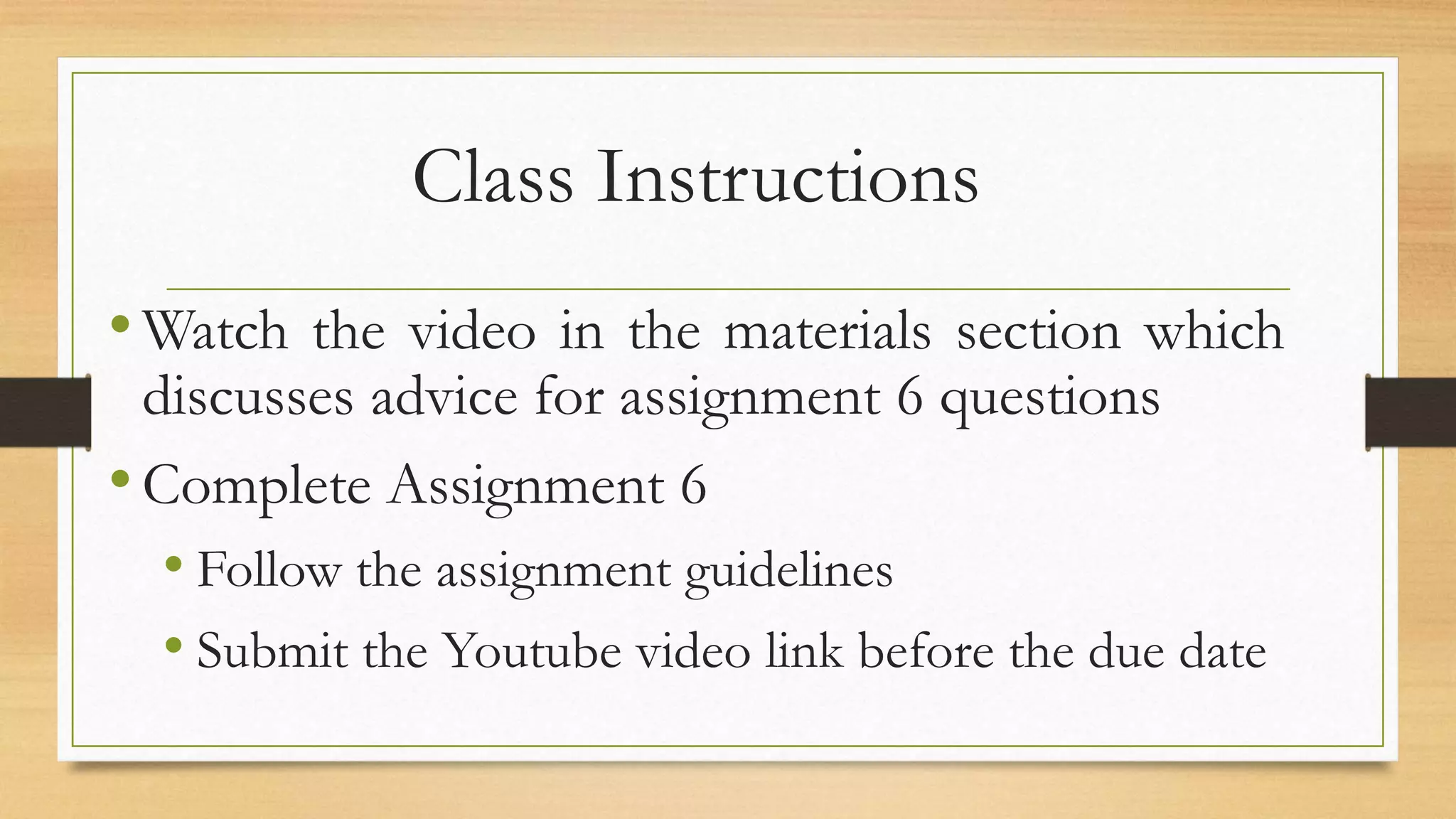 Class Instructions

• Watch the video in the materials section which discusses advice for assignment 6 questions
• Complete Assignment 6
  • Follow the assignment guidelines
  • Submit the Youtube video link before the due date